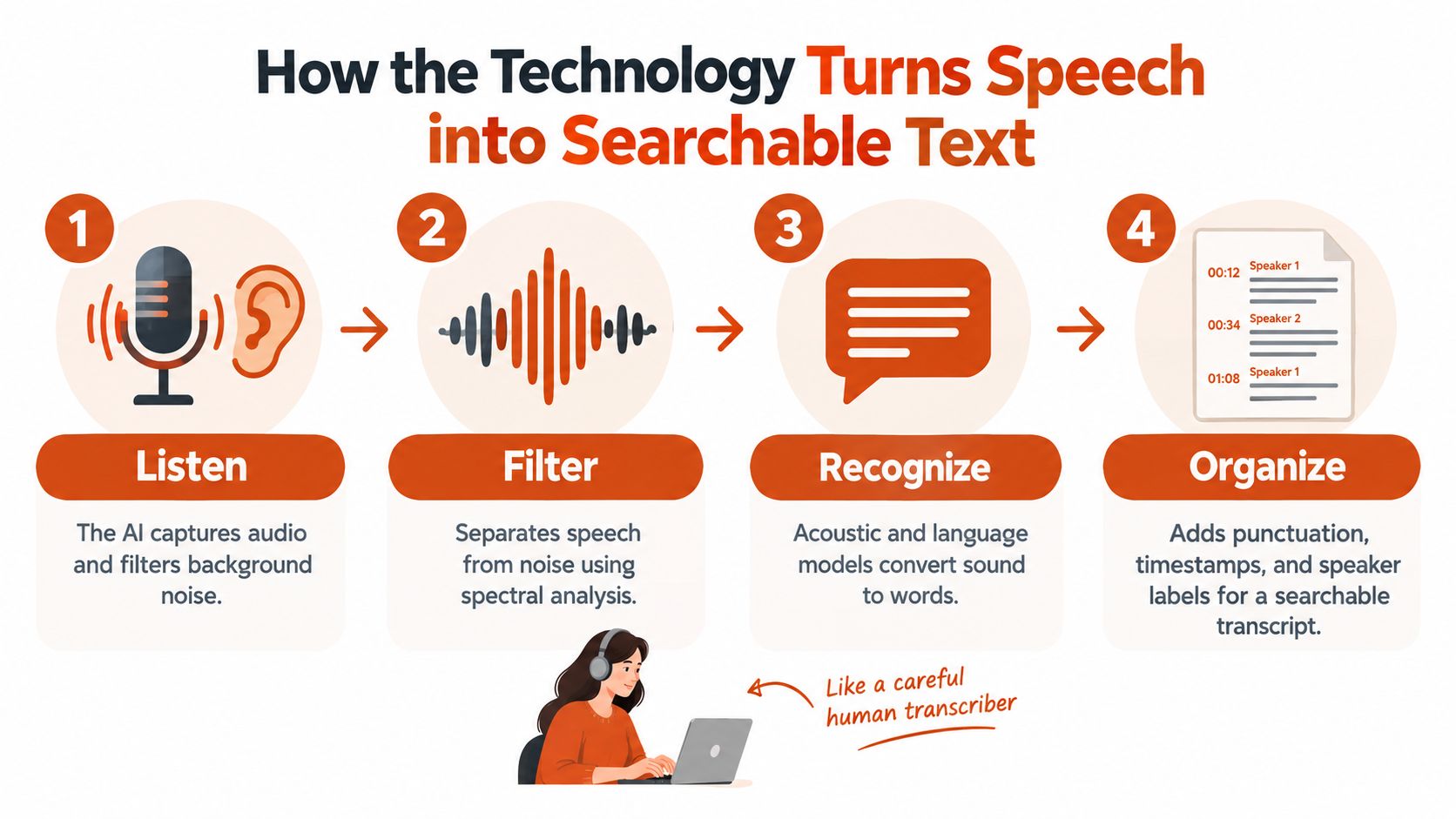 How the Technology Turns Speech into Searchable Text

1

Listen

The AI captures audio and filters background noise.

2

Filter

Separates speech from noise using spectral analysis.

3

Recognize

Acoustic and language models convert sound to words.

4

00:12 Speaker 1
00:34 Speaker 2
01:08 Speaker 1

Organize

Adds punctuation, timestamps, and speaker labels for a searchable transcript.

Like a careful human transcriber